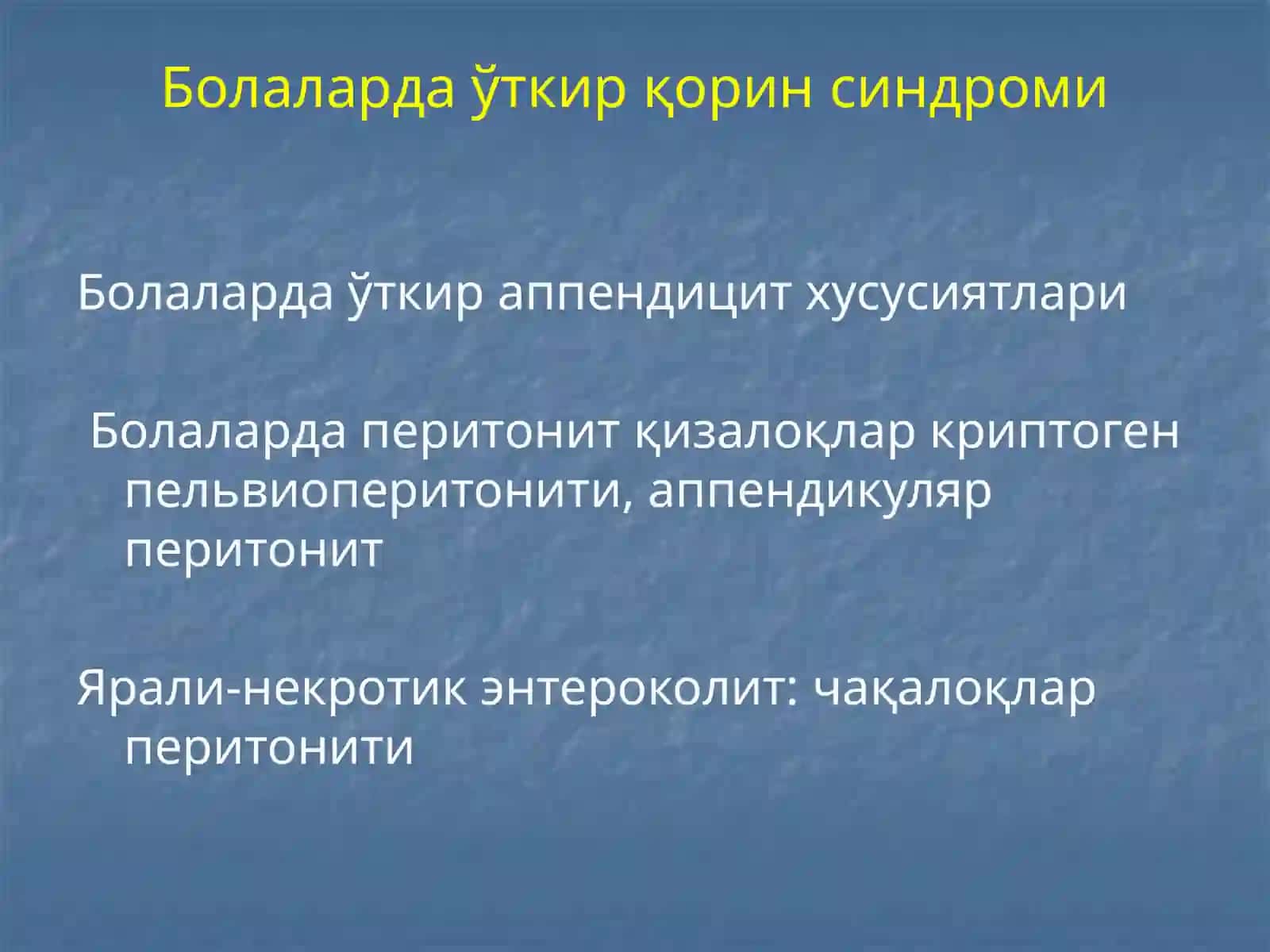 Болаларда ўткир қорин синдроми

Болаларда ўткир аппендицит хусусиятлари

Болаларда перитонит қизалоқлар криптоген пельвиоперитонити, аппендикуляр перитонит

Ярали-некротик энтероколит: чақалоқлар перитонити